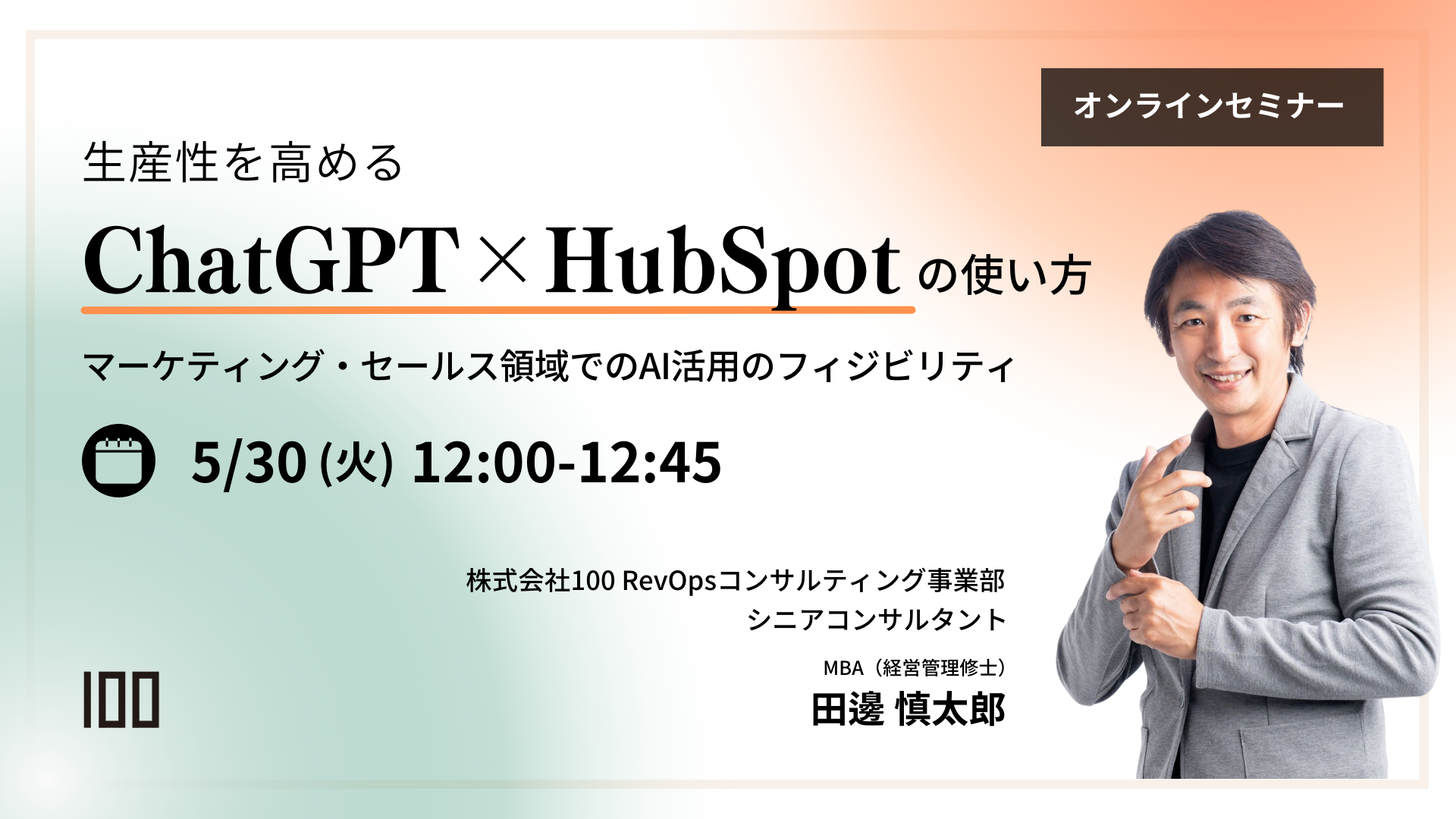 オンラインセミナー

生産性を高める

ChatGPT × HubSpot の使い方

マーケティング・セールス領域でのAI活用のフィジビリティ

5/30 (火) 12:00-12:45

株式会社100 RevOpsコンサルティング事業部
シニアコンサルタント

MBA（経営管理修士）
田邊 慎太郎

100